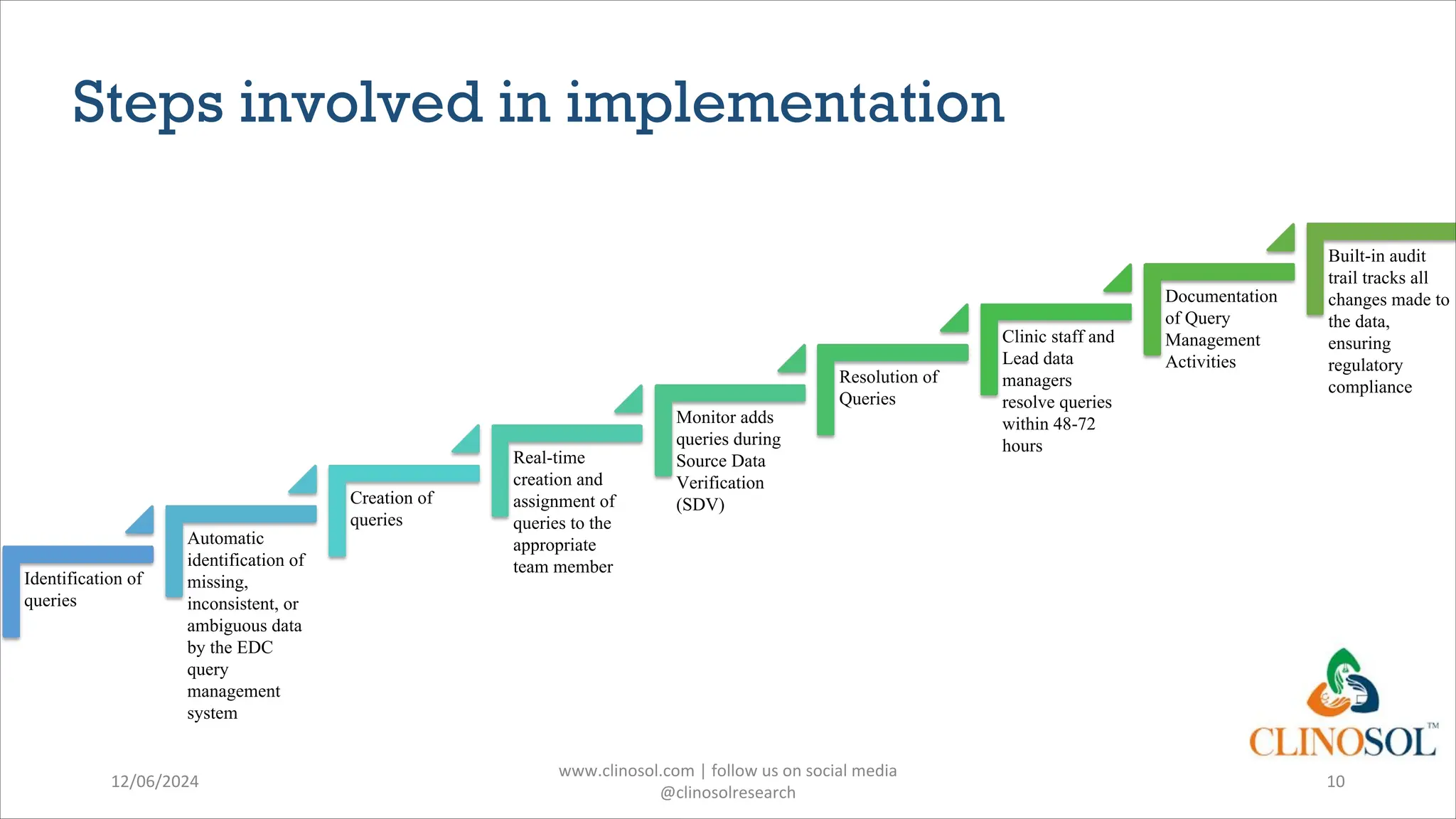 Steps involved in implementation

Identification of queries

Automatic identification of missing, inconsistent, or ambiguous data by the EDC query management system

Creation of queries

Real-time creation and assignment of queries to the appropriate team member

Monitor adds queries during Source Data Verification (SDV)

Resolution of Queries

Clinic staff and Lead data managers resolve queries within 48-72 hours

Documentation of Query Management Activities

Built-in audit trail tracks all changes made to the data, ensuring regulatory compliance

CLINOSOL™

12/06/2024

www.clinosol.com | follow us on social media @clinosolresearch

10